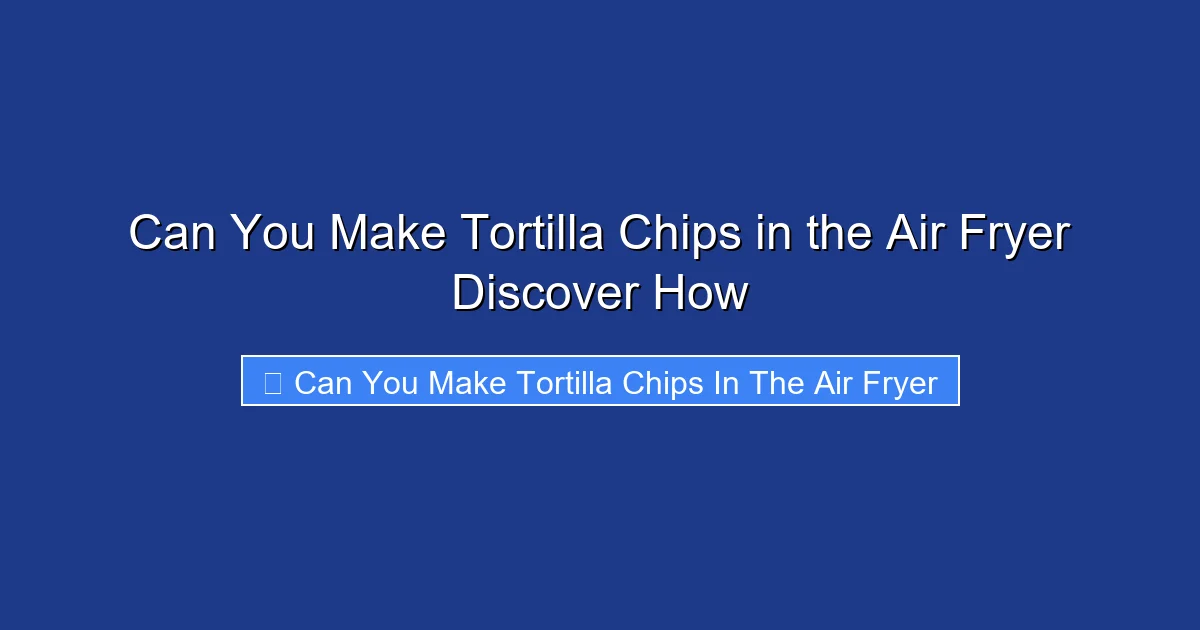 Can You Make Tortilla Chips in the Air Fryer Discover How

Can You Make Tortilla Chips In The Air Fryer